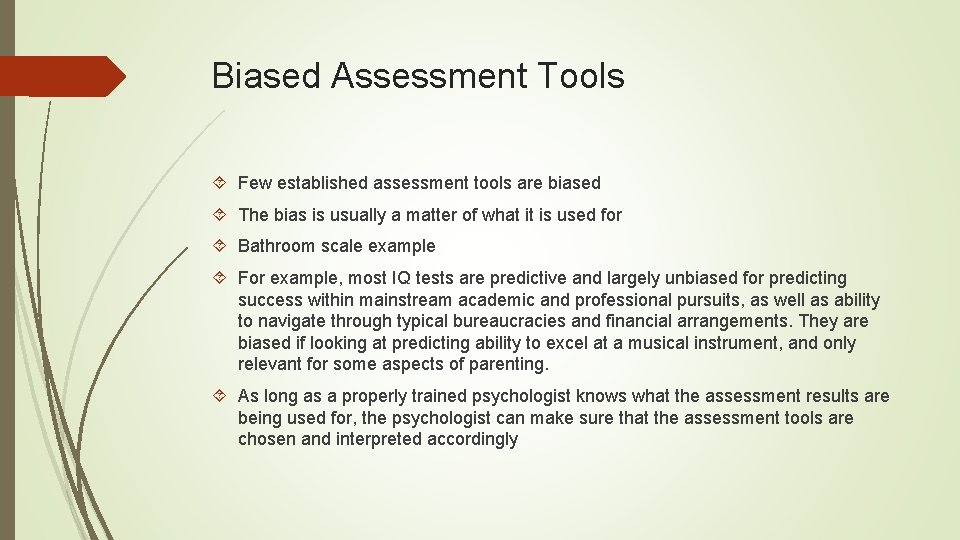 Biased Assessment Tools

Few established assessment tools are biased

The bias is usually a matter of what it is used for

Bathroom scale example

For example, most IQ tests are predictive and largely unbiased for predicting success within mainstream academic and professional pursuits, as well as ability to navigate through typical bureaucracies and financial arrangements. They are biased if looking at predicting ability to excel at a musical instrument, and only relevant for some aspects of parenting.

As long as a properly trained psychologist knows what the assessment results are being used for, the psychologist can make sure that the assessment tools are chosen and interpreted accordingly